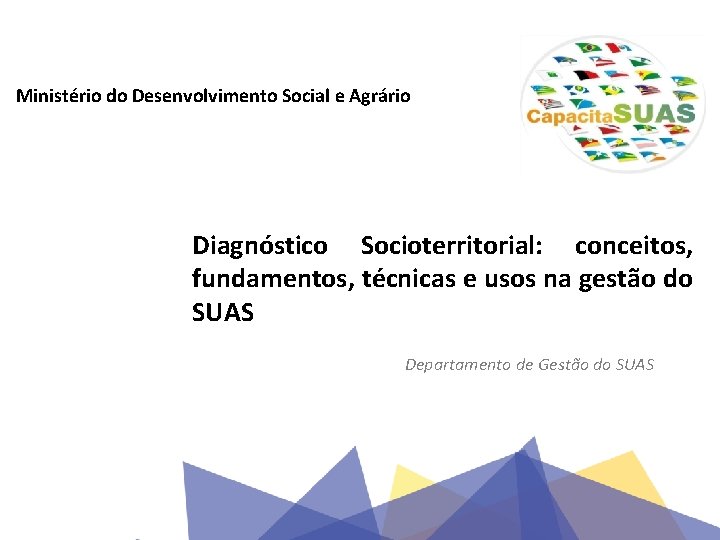 Ministério do Desenvolvimento Social e Agrário

CapacitaSUAS

Diagnóstico Socioterritorial: conceitos, fundamentos, técnicas e usos na gestão do SUAS

Departamento de Gestão do SUAS